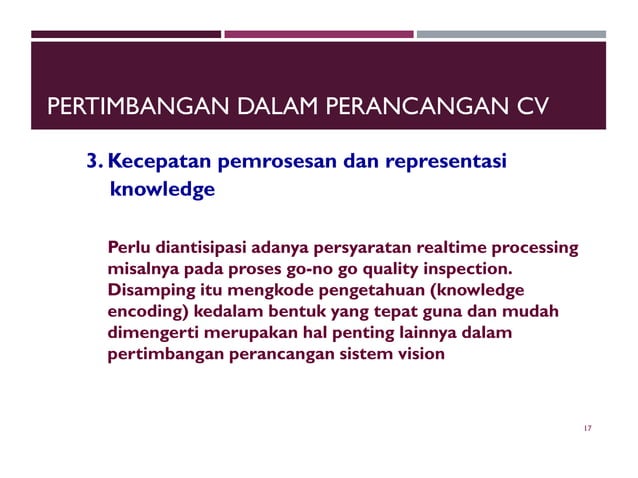 PERTIMBANGAN DALAM PERANCANGAN CV

3. Kecepatan pemrosesan dan representasi knowledge

Perlu diantisipasi adanya persyaratan realtime processing misalnya pada proses go-no go quality inspection. Disamping itu mengkode pengetahuan (knowledge encoding) kedalam bentuk yang tepat guna dan mudah dimengerti merupakan hal penting lainnya dalam pertimbangan perancangan sistem vision

17